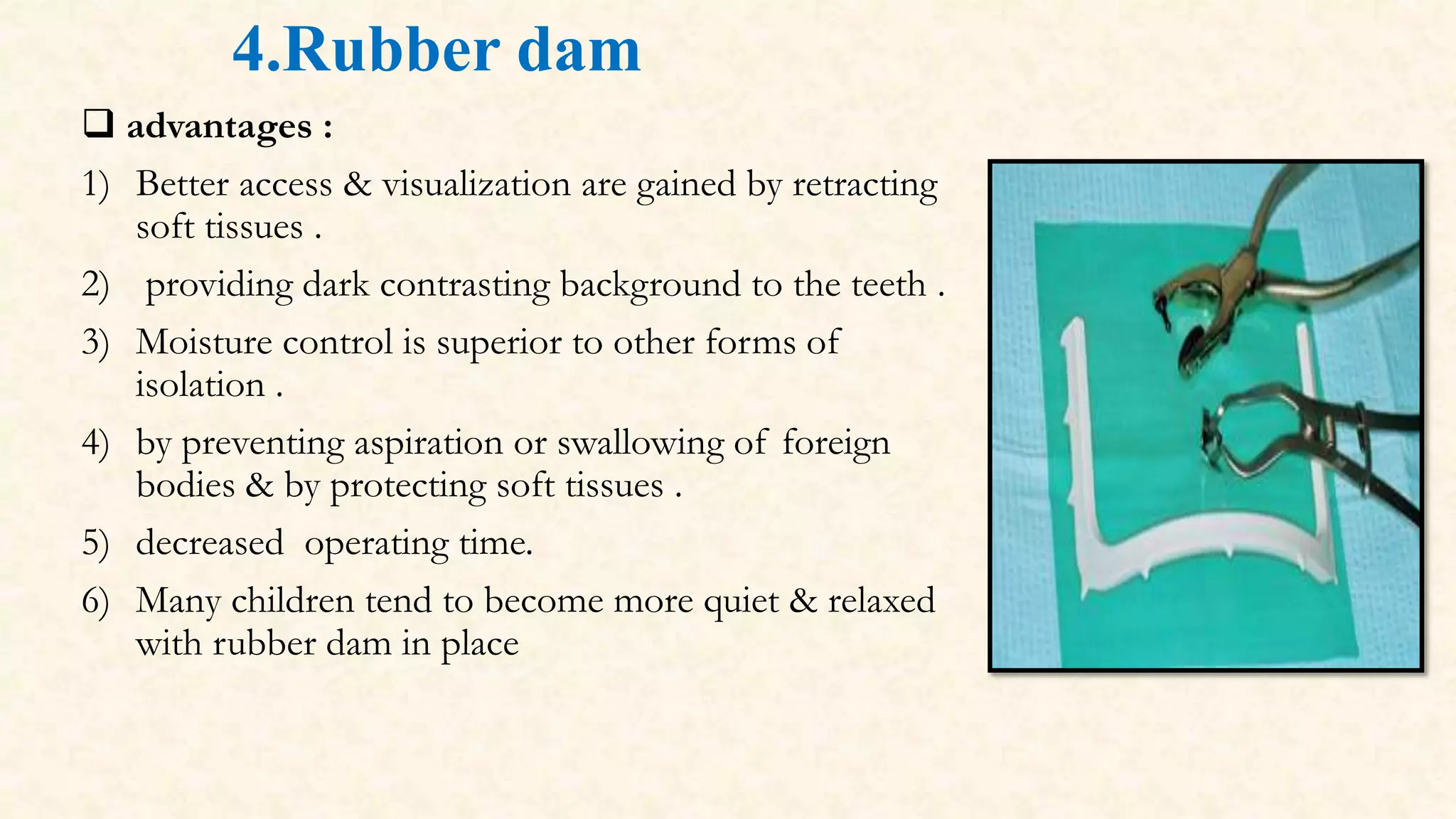 4.Rubber dam

❑ advantages :

1) Better access & visualization are gained by retracting soft tissues .

2) providing dark contrasting background to the teeth .

3) Moisture control is superior to other forms of isolation .

4) by preventing aspiration or swallowing of foreign bodies & by protecting soft tissues .

5) decreased operating time.

6) Many children tend to become more quiet & relaxed with rubber dam in place